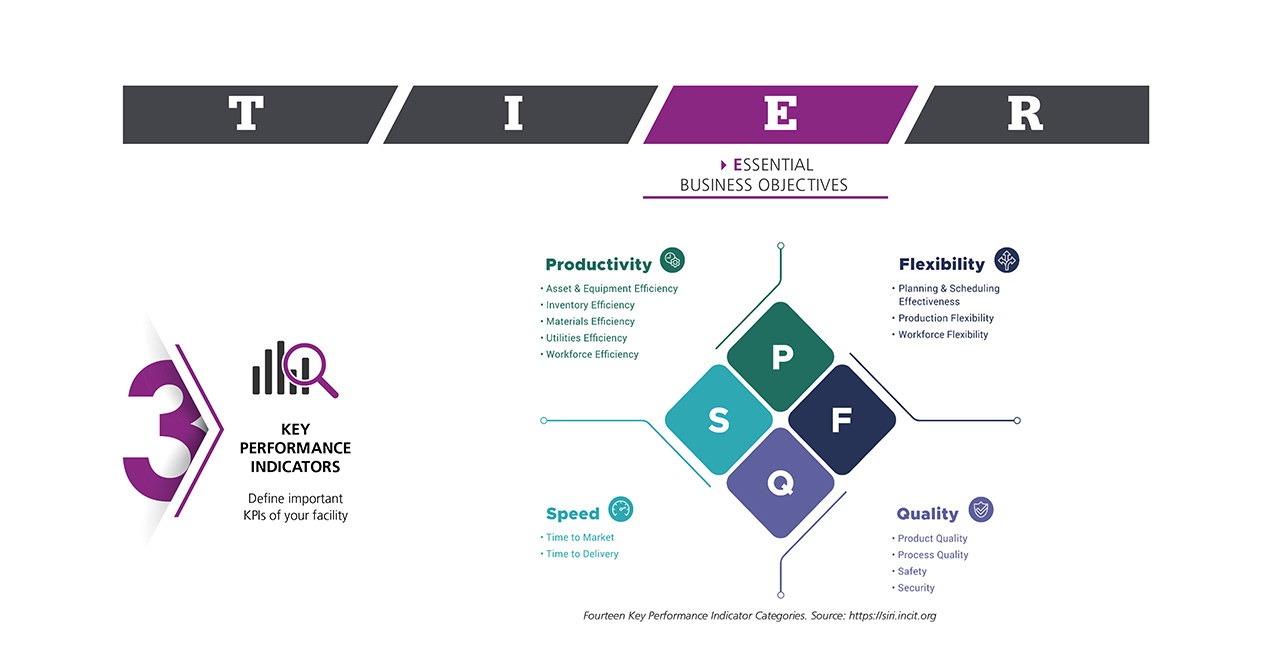 T I E R

ESSENTIAL BUSINESS OBJECTIVES

3

KEY PERFORMANCE INDICATORS

Define important KPIs of your facility

Productivity
• Asset & Equipment Efficiency
• Inventory Efficiency
• Materials Efficiency
• Utilities Efficiency
• Workforce Efficiency

Flexibility
• Planning & Scheduling Effectiveness
• Production Flexibility
• Workforce Flexibility

P
S
F
Q

Speed
• Time to Market
• Time to Delivery

Quality
• Product Quality
• Process Quality
• Safety
• Security

Fourteen Key Performance Indicator Categories. Source: https://siri.incit.org